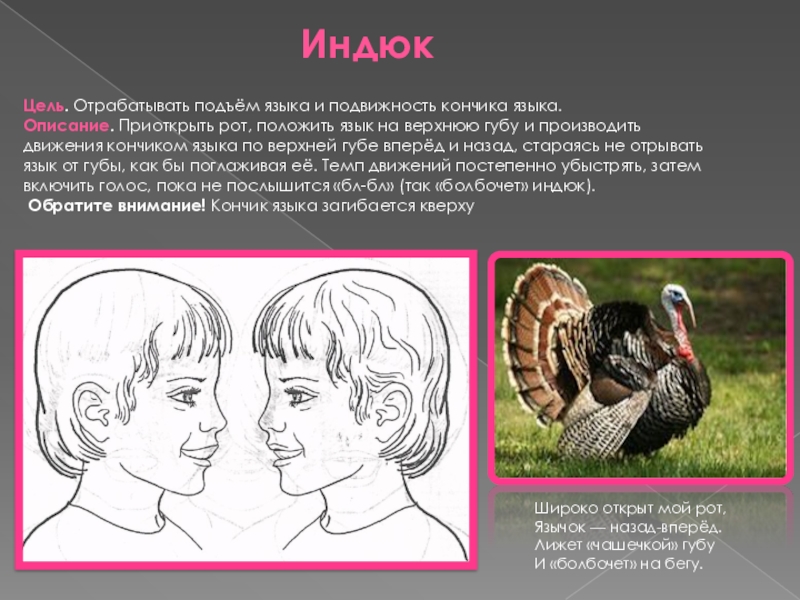 Индюк

Цель. Отрабатывать подъём языка и подвижность кончика языка.
Описание. Приоткрыть рот, положить язык на верхнюю губу и производить движения кончиком языка по верхней губе вперёд и назад, стараясь не отрывать язык от губы, как бы поглаживая её. Темп движений постепенно убыстрять, затем включить голос, пока не послышится «бл-бл» (так «болбочет» индюк).
Обратите внимание! Кончик языка загибается кверху

Широко открыт мой рот,
Язычок — назад-вперёд.
Лижет «чашечкой» губу
И «болбочет» на бегу.